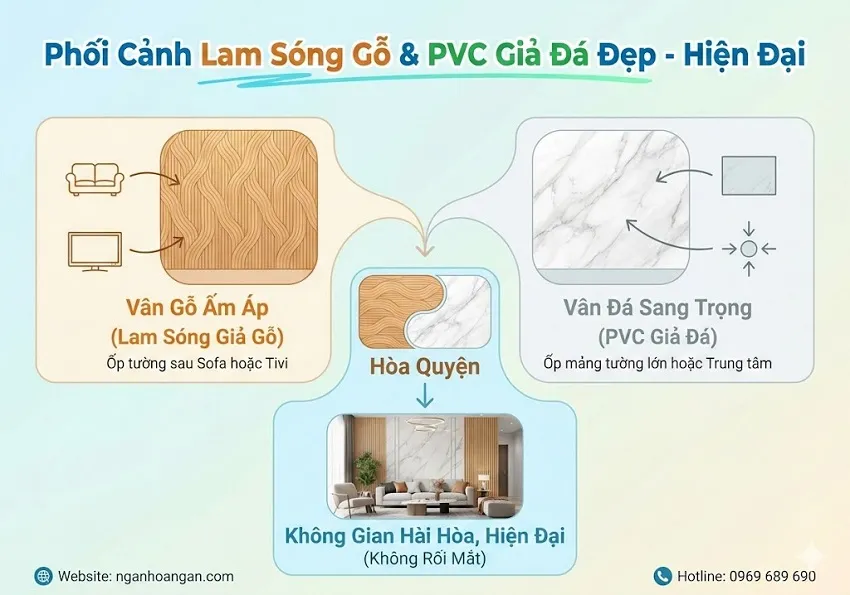 Phối Cảnh Lam Sóng Gỗ & PVC Giả Đá Đẹp - Hiện Đại

Vân Gỗ Ấm Áp
(Lam Sóng Giả Gỗ)
Ốp tường sau Sofa hoặc Tivi

Vân Đá Sang Trọng
(PVC Giả Đá)
Ốp mảng tường lớn hoặc Trung tâm

Hòa Quyện

Không Gian Hài Hòa, Hiện Đại
(Không Rối Mắt)

Website: nganhoangan.com

Hotline: 0969 689 690